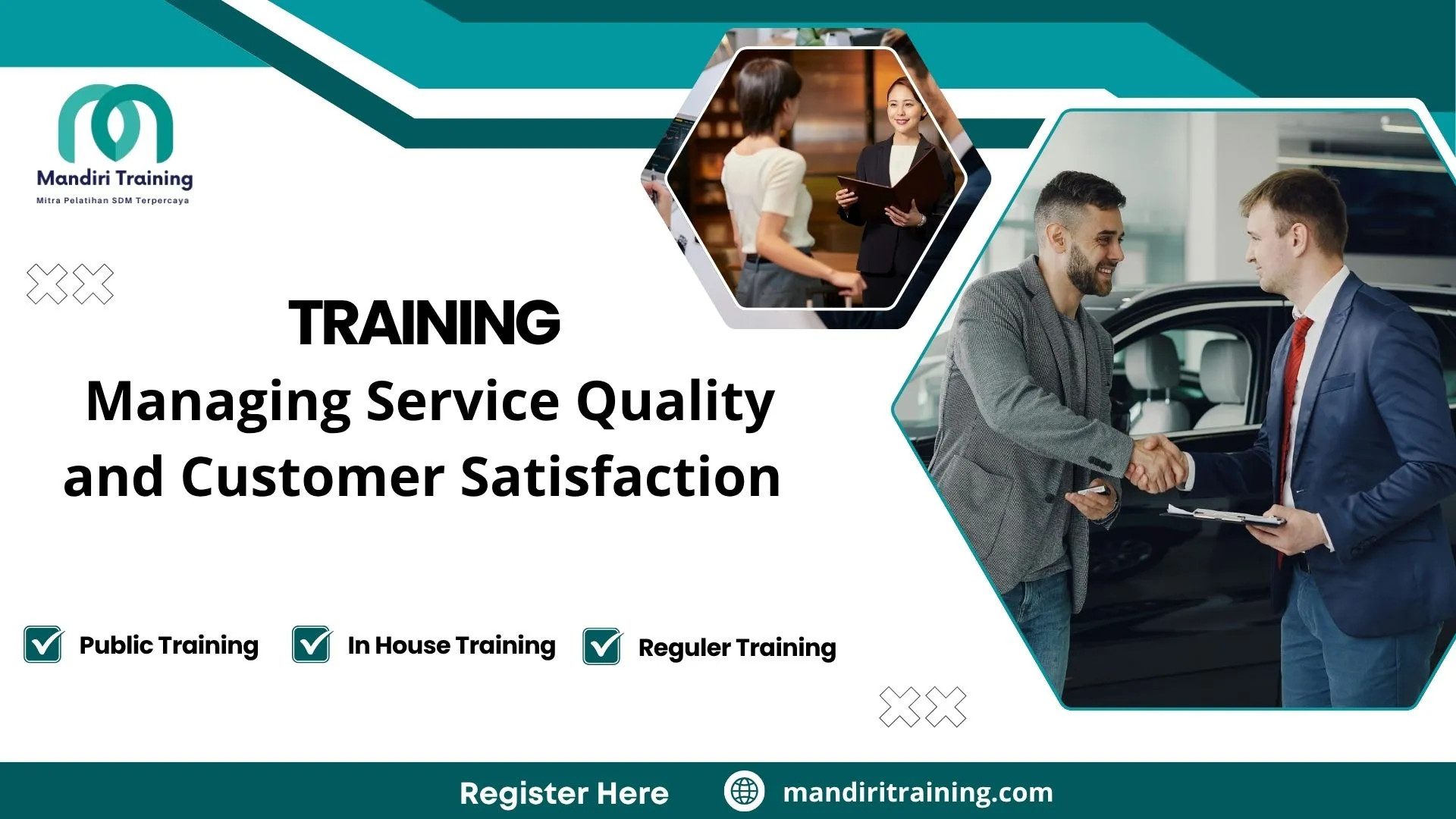 Mandiri Training
Mitra Pelatihan SDM Terpercaya

TRAINING
Managing Service Quality and Customer Satisfaction

Public Training
In House Training
Reguler Training

Register Here
mandiritraining.com